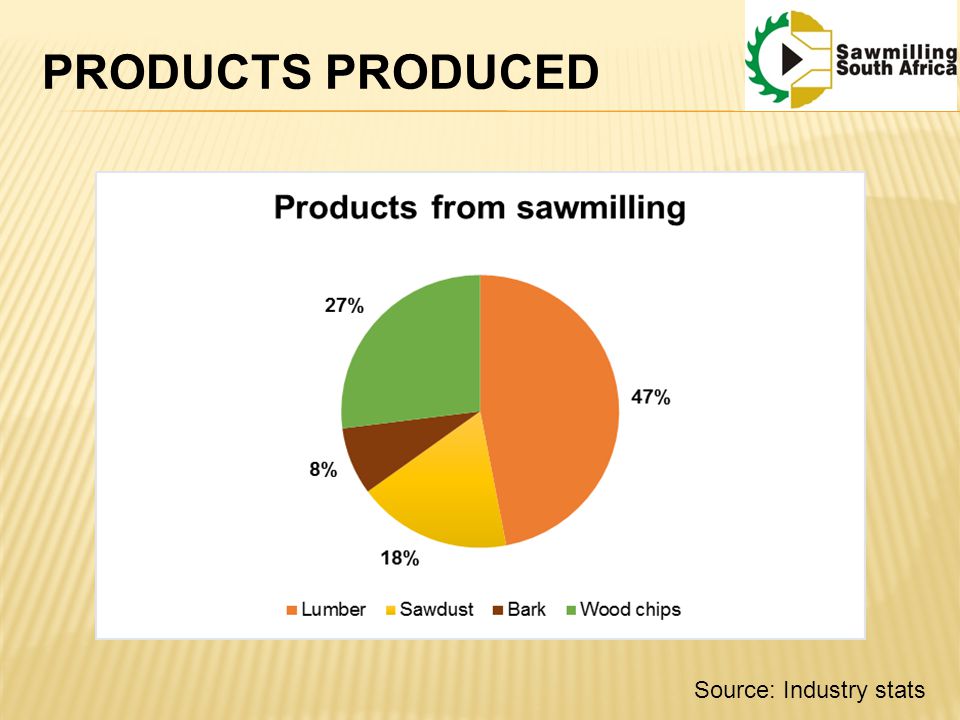 PRODUCTS PRODUCED

Sawmilling South Africa

Products from sawmilling

27%

47%

8%

18%

Lumber Sawdust Bark Wood chips

Source: Industry stats